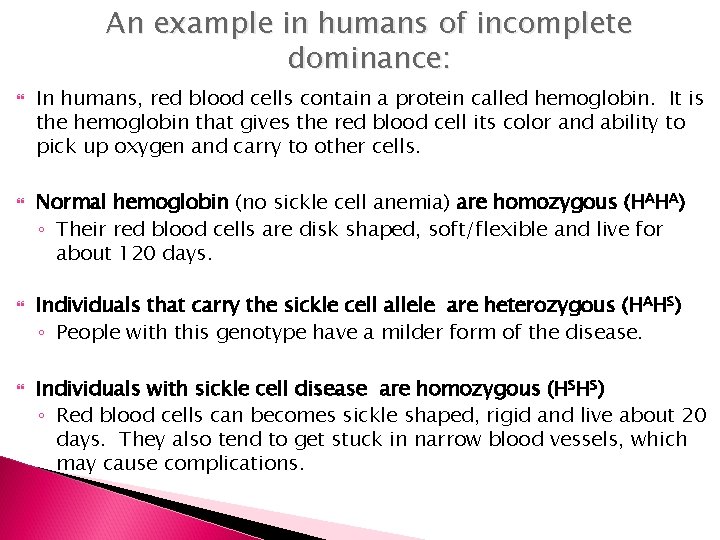 An example in humans of incomplete dominance:

In humans, red blood cells contain a protein called hemoglobin. It is the hemoglobin that gives the red blood cell its color and ability to pick up oxygen and carry to other cells.

Normal hemoglobin (no sickle cell anemia) are homozygous ($H^AH^A$)
◦ Their red blood cells are disk shaped, soft/flexible and live for about 120 days.

Individuals that carry the sickle cell allele are heterozygous ($H^AH^S$)
◦ People with this genotype have a milder form of the disease.

Individuals with sickle cell disease are homozygous ($H^SH^S$)
◦ Red blood cells can becomes sickle shaped, rigid and live about 20 days. They also tend to get stuck in narrow blood vessels, which may cause complications.